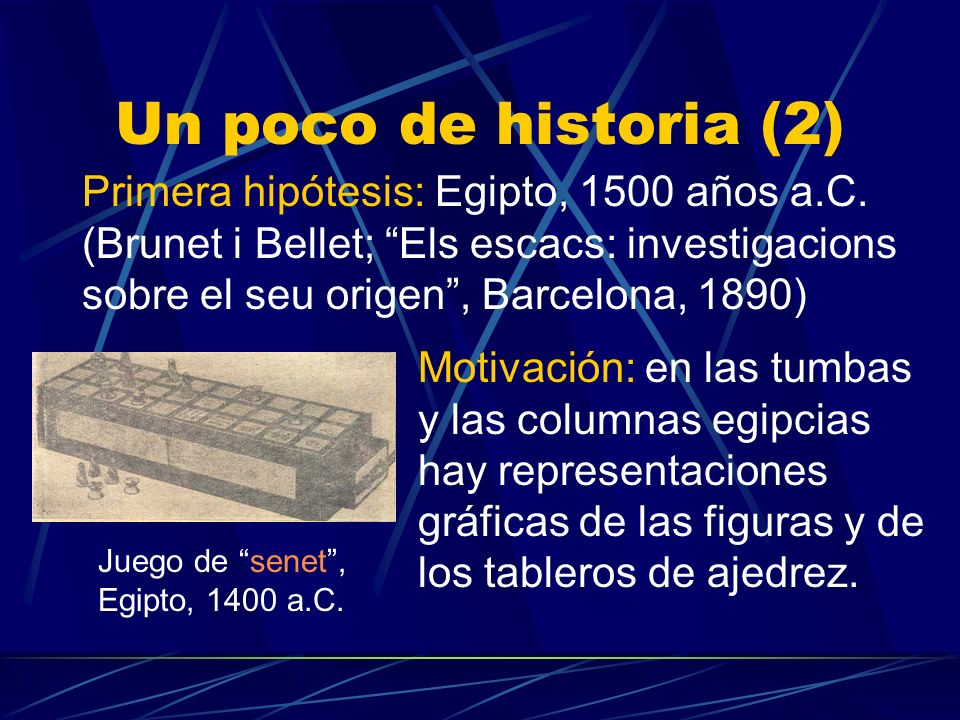 Un poco de historia (2)

Primera hipótesis: Egipto, 1500 años a.C. (Brunet i Bellet; “Els escacs: investigacions sobre el seu origen”, Barcelona, 1890)

Juego de “senet”, Egipto, 1400 a.C.

Motivación: en las tumbas y las columnas egipcias hay representaciones gráficas de las figuras y de los tableros de ajedrez.